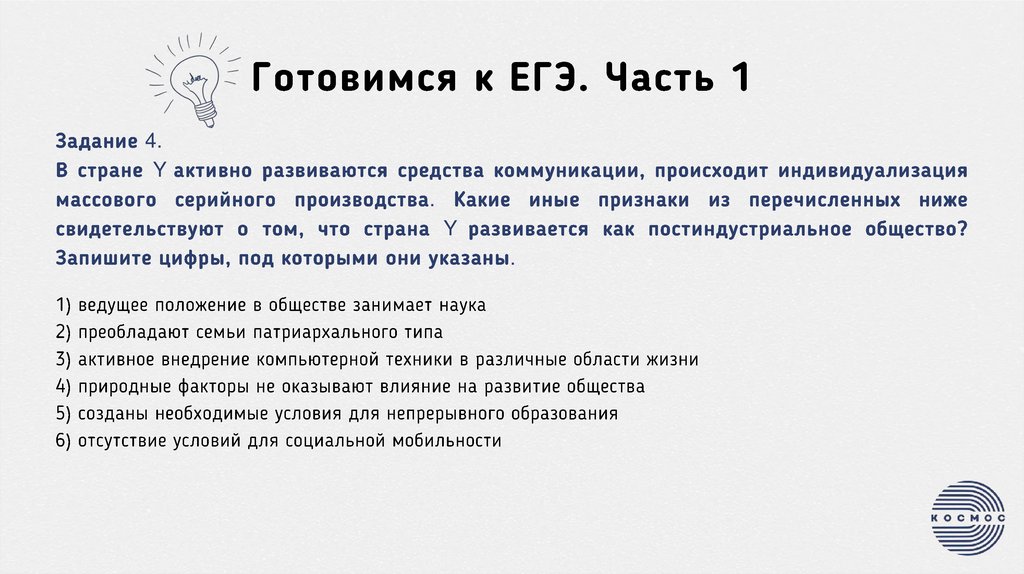 Готовимся к ЕГЭ. Часть 1

Задание 4.
В стране Y активно развиваются средства коммуникации, происходит индивидуализация массового серийного производства. Какие иные признаки из перечисленных ниже свидетельствуют о том, что страна Y развивается как постиндустриальное общество? Запишите цифры, под которыми они указаны.

1) ведущее положение в обществе занимает наука
2) преобладают семьи патриархального типа
3) активное внедрение компьютерной техники в различные области жизни
4) природные факторы не оказывают влияние на развитие общества
5) созданы необходимые условия для непрерывного образования
6) отсутствие условий для социальной мобильности

КОСМОС